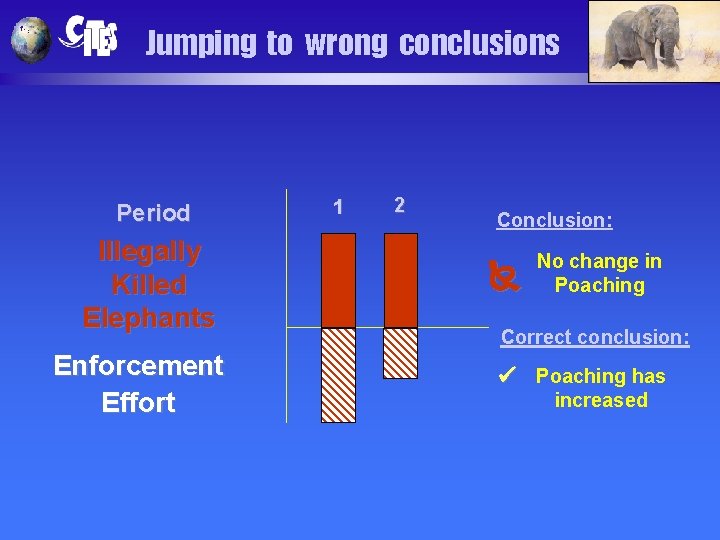 CITES

Jumping to wrong conclusions

Period

Illegally Killed Elephants

Enforcement Effort

1

2

Conclusion:

No change in Poaching

Correct conclusion:

✓ Poaching has increased